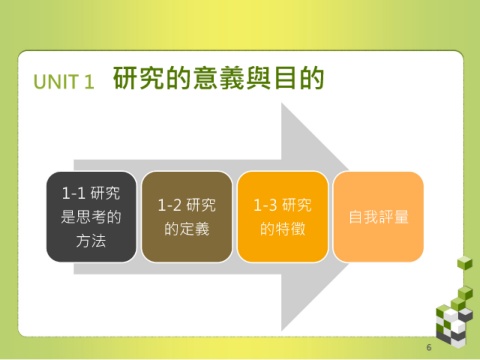 UNIT 1 研究的意義與目的

1-1 研究是思考的方法

1-2 研究的定義

1-3 研究的特徵

自我評量

6